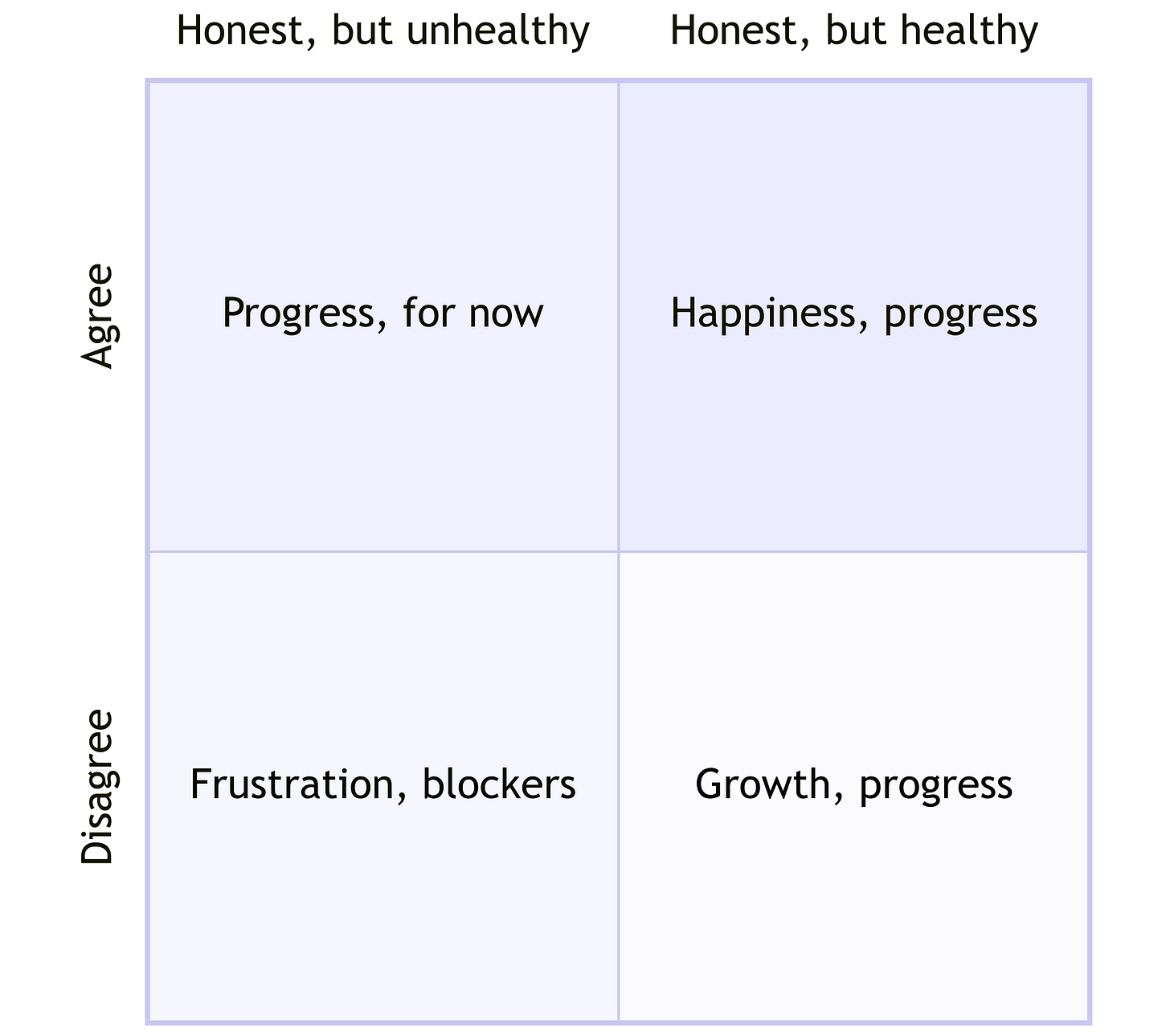 | | Honest, but unhealthy | Honest, but healthy |
|---|---|---|
| Agree | Progress, for now | Happiness, progress |
| Disagree | Frustration, blockers | Growth, progress |